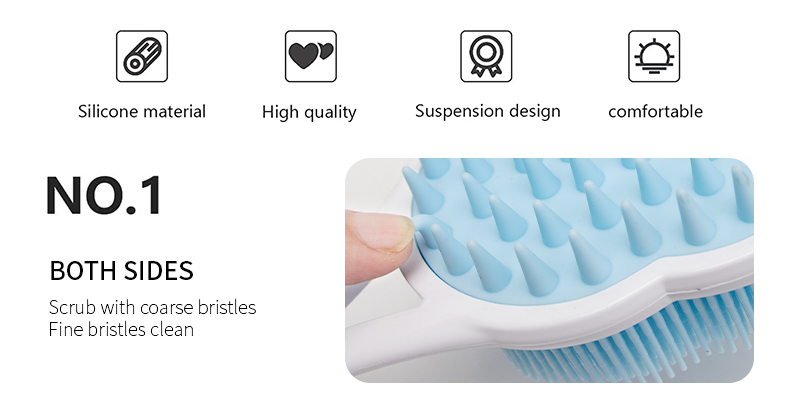 Silicone material

High quality

Suspension design

comfortable

NO.1

BOTH SIDES

Scrub with coarse bristles
Fine bristles clean